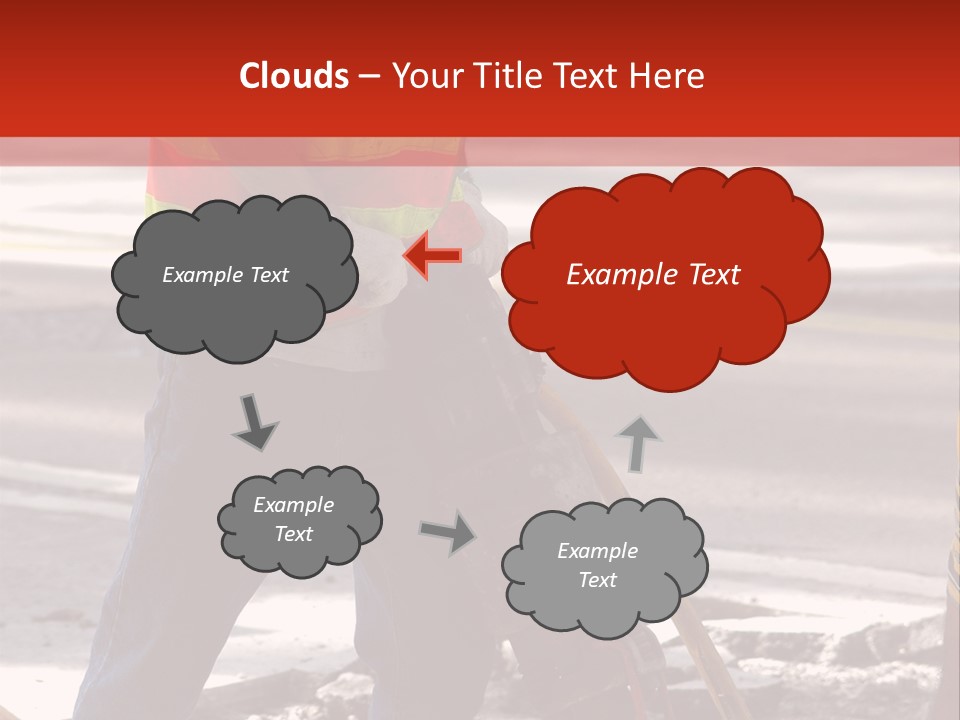 Clouds – Your Title Text Here

Example Text

Example Text

Example Text

Example Text